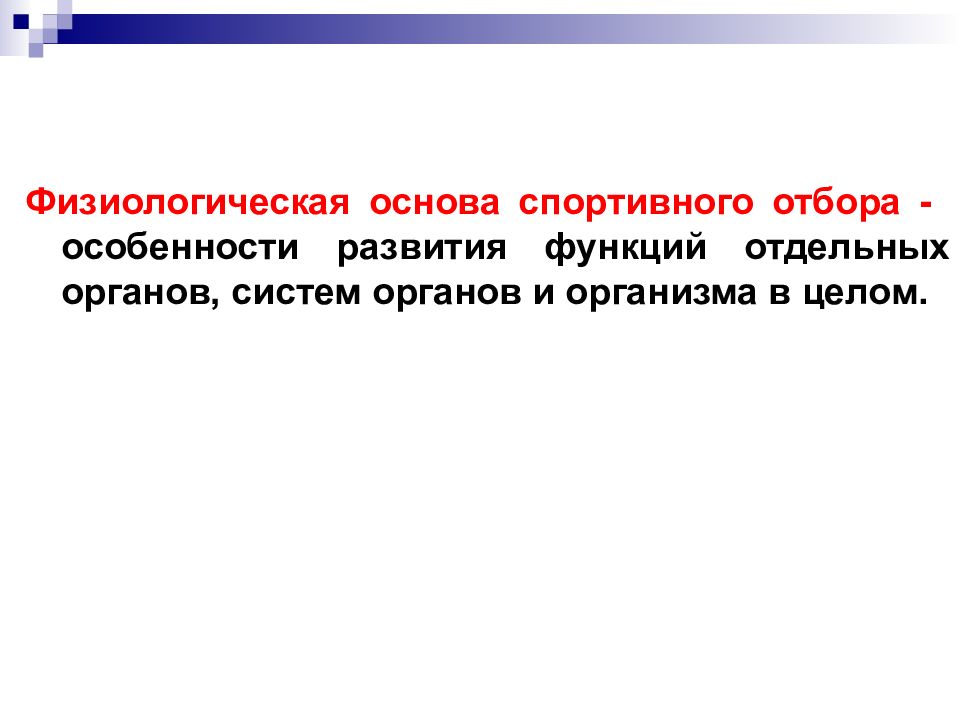 Физиологическая основа спортивного отбора - особенности развития функций отдельных органов, систем органов и организма в целом.